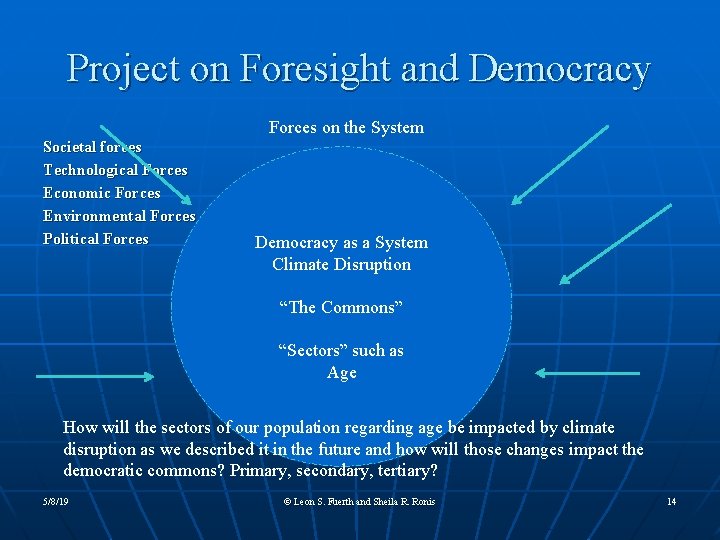 Project on Foresight and Democracy

Forces on the System

Societal forces
Technological Forces
Economic Forces
Environmental Forces
Political Forces

Democracy as a System
Climate Disruption

"The Commons"

"Sectors" such as
Age

How will the sectors of our population regarding age be impacted by climate disruption as we described it in the future and how will those changes impact the democratic commons? Primary, secondary, tertiary?

5/8/19

© Leon S. Fuerth and Sheila R. Ronis

14